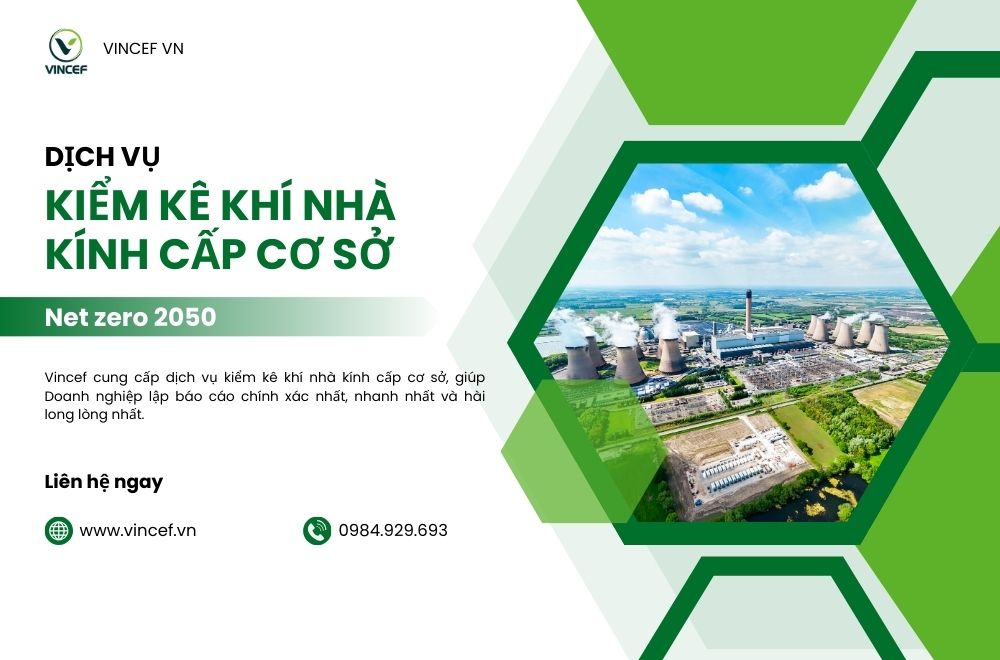 VINCEF

VINCEF VN

DỊCH VỤ

KIỂM KÊ KHÍ NHÀ KÍNH CẤP CƠ SỞ

Net zero 2050

Vincef cung cấp dịch vụ kiểm kê khí nhà kính cấp cơ sở, giúp Doanh nghiệp lập báo cáo chính xác nhất, nhanh nhất và hài long lòng nhất.

Liên hệ ngay

www.vincef.vn

0984.929.693